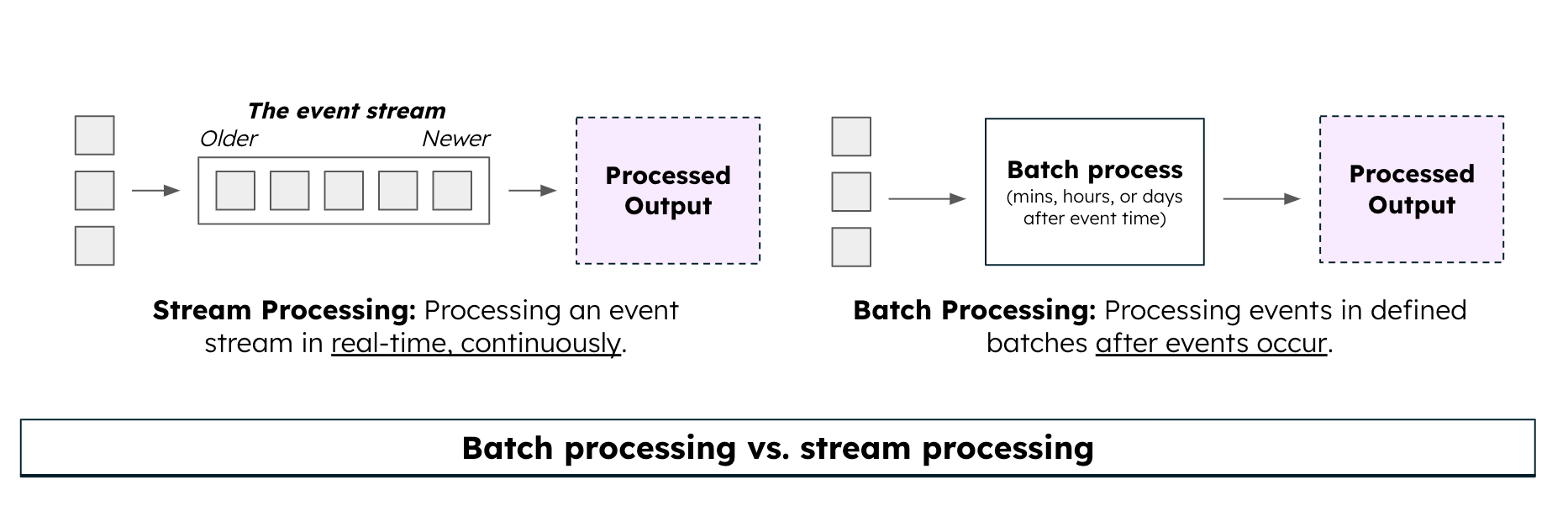 The event stream

Older

Newer

Processed Output

Stream Processing: Processing an event stream in real-time, continuously.

Batch process
(mins, hours, or days after event time)

Processed Output

Batch Processing: Processing events in defined batches after events occur.

Batch processing vs. stream processing